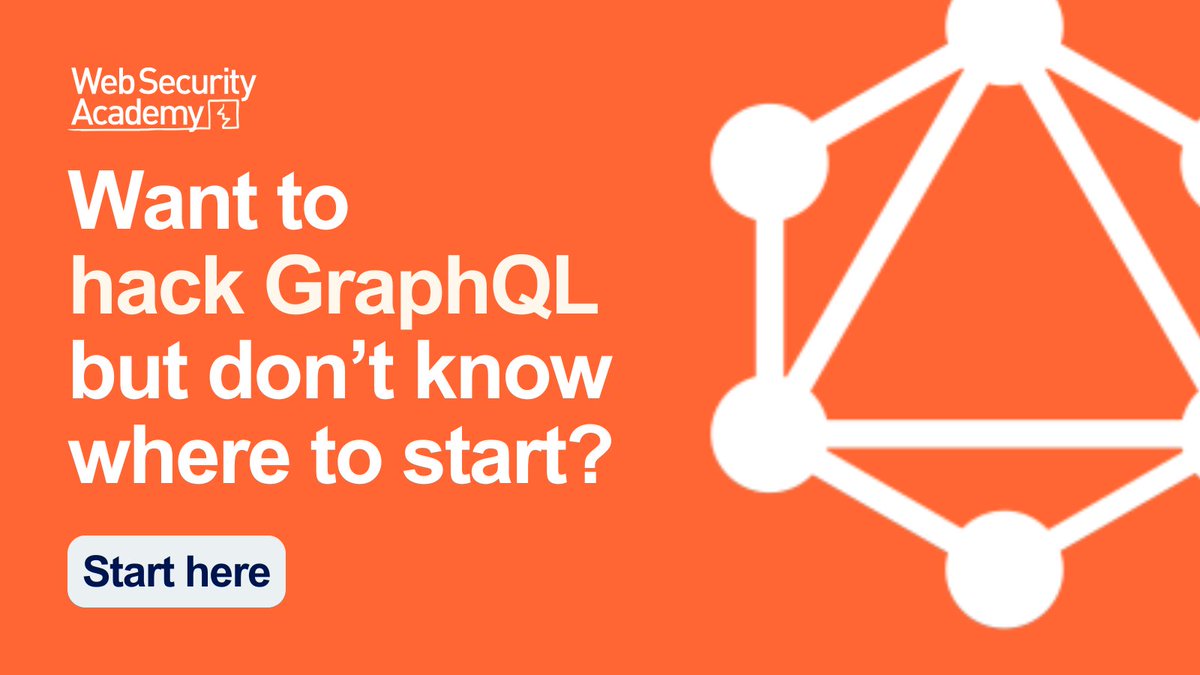 WebSecurity Academy

Want to hack GraphQL but don't know where to start?

Start here